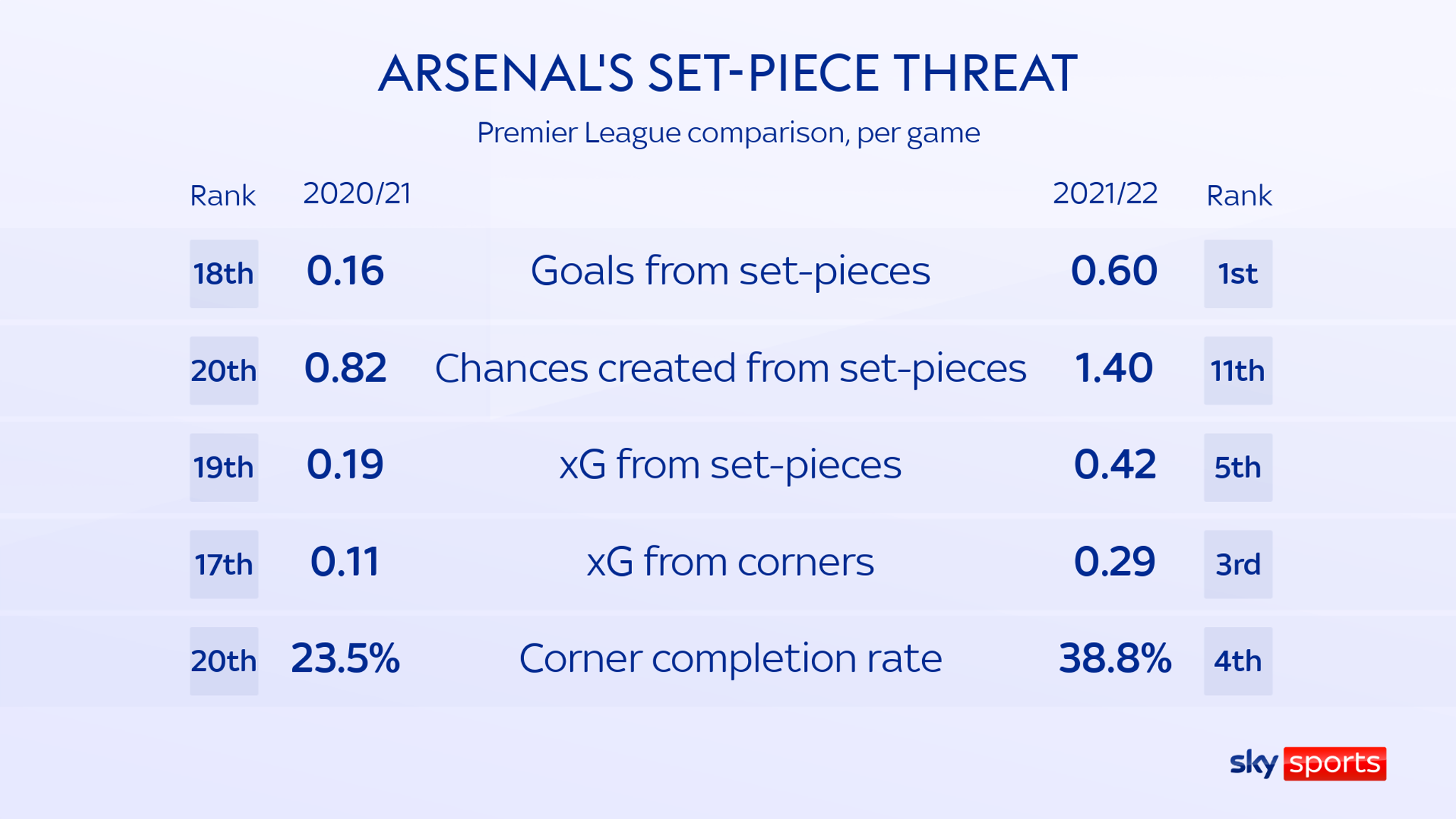 ARSENAL'S SET-PIECE THREAT

Premier League comparison, per game

| Rank | 2020/21 | | 2021/22 | Rank |
|---|---|---|---|---|
| 18th | 0.16 | Goals from set-pieces | 0.60 | 1st |
| 20th | 0.82 | Chances created from set-pieces | 1.40 | 11th |
| 19th | 0.19 | xG from set-pieces | 0.42 | 5th |
| 17th | 0.11 | xG from corners | 0.29 | 3rd |
| 20th | 23.5% | Corner completion rate | 38.8% | 4th |

sky sports